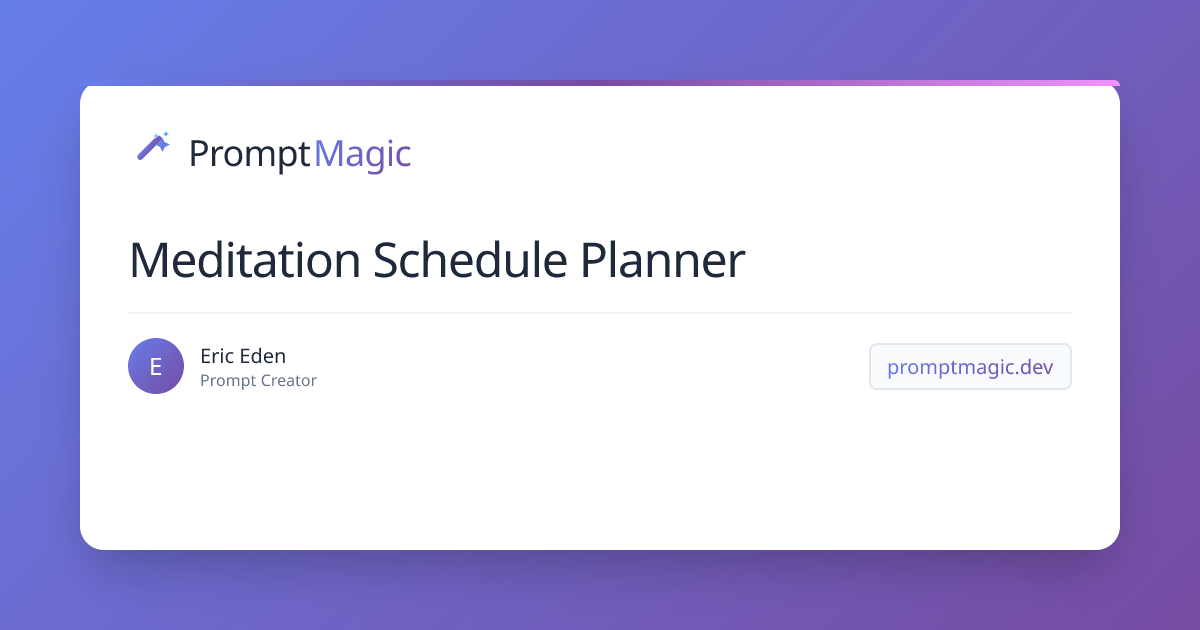 PromptMagic

Meditation Schedule Planner

E

Eric Eden
Prompt Creator

promptmagic.dev